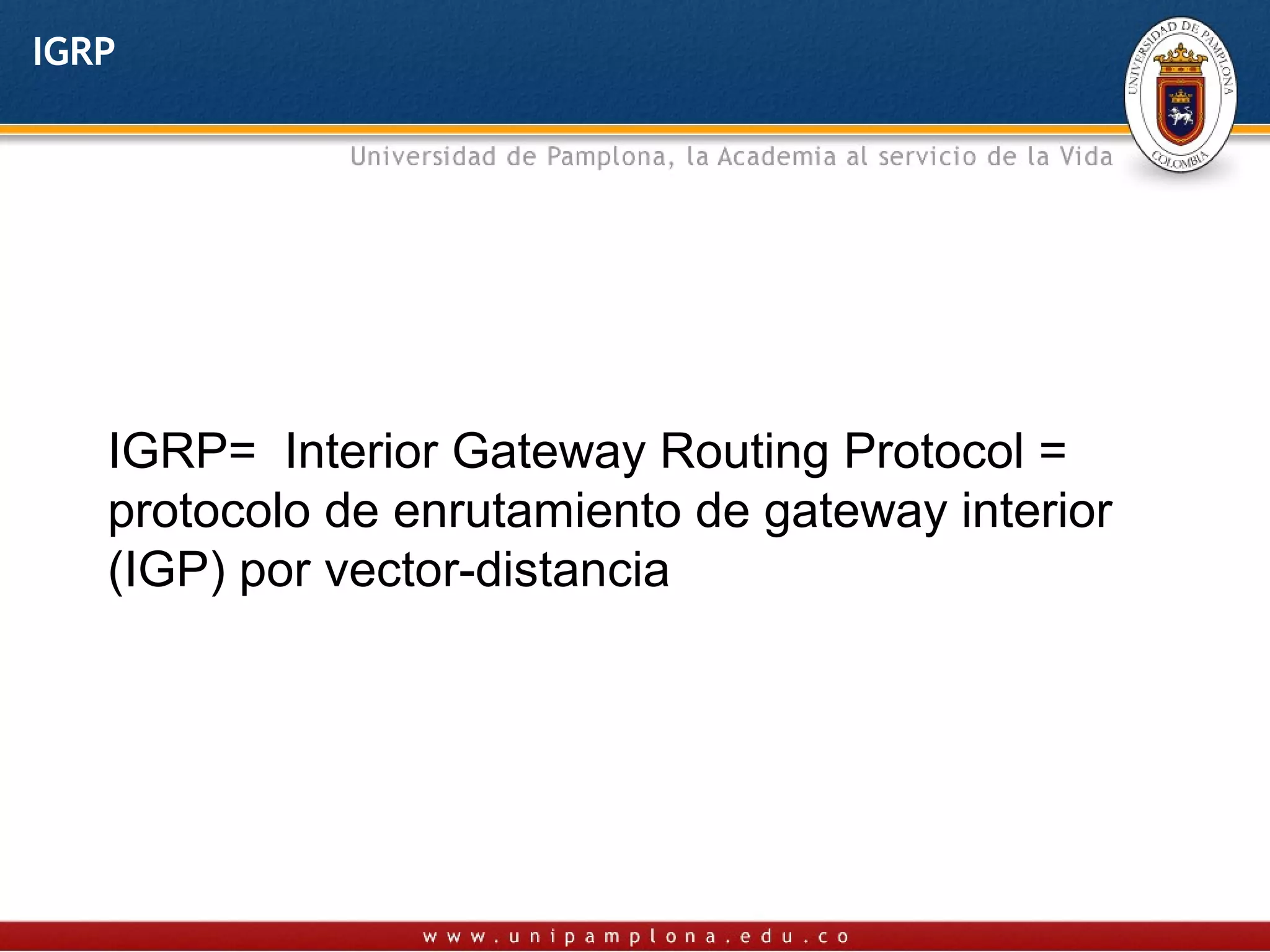 IGRP

UNIVERSIDAD DE PAMPLONA
COLOMBIA

Universidad de Pamplona, la Academia al servicio de la Vida

IGRP= Interior Gateway Routing Protocol = protocolo de enrutamiento de gateway interior (IGP) por vector-distancia

www.unipamplona.edu.co